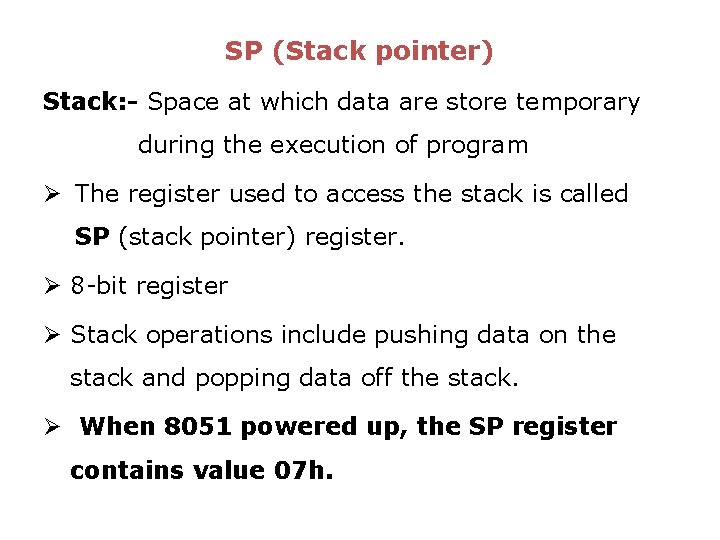 SP (Stack pointer)

Stack:- Space at which data are store temporary during the execution of program

➢ The register used to access the stack is called SP (stack pointer) register.

➢ 8-bit register

➢ Stack operations include pushing data on the stack and popping data off the stack.

➢ When 8051 powered up, the SP register contains value 07h.